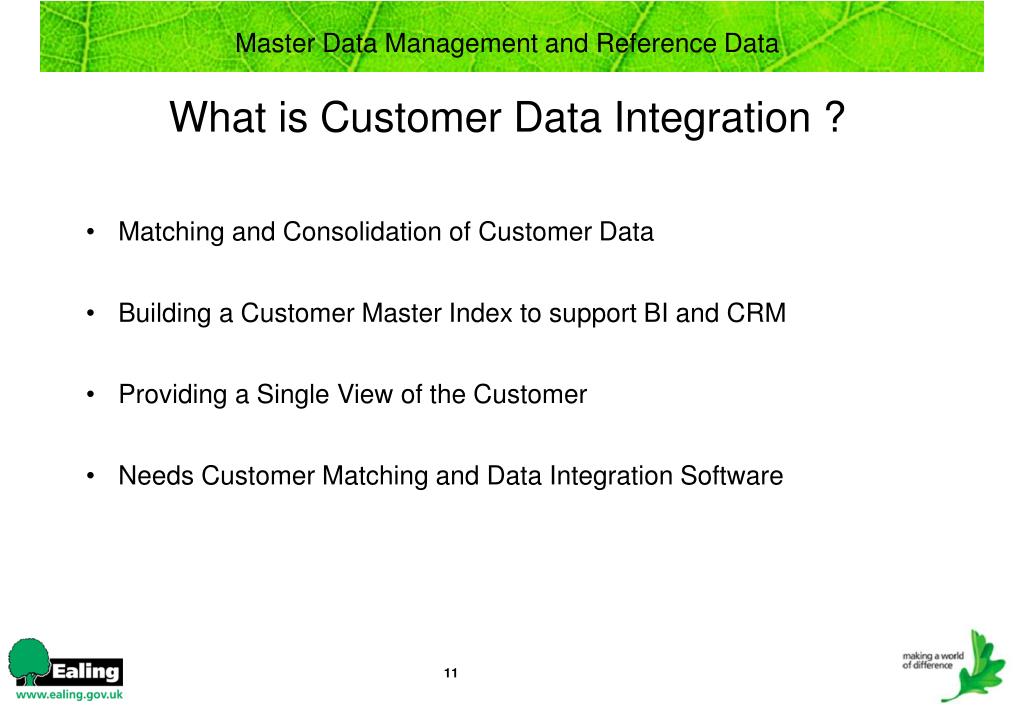 Master Data Management and Reference Data

What is Customer Data Integration ?

• Matching and Consolidation of Customer Data

• Building a Customer Master Index to support BI and CRM

• Providing a Single View of the Customer

• Needs Customer Matching and Data Integration Software

Ealing
www.ealing.gov.uk

11

making a world of difference